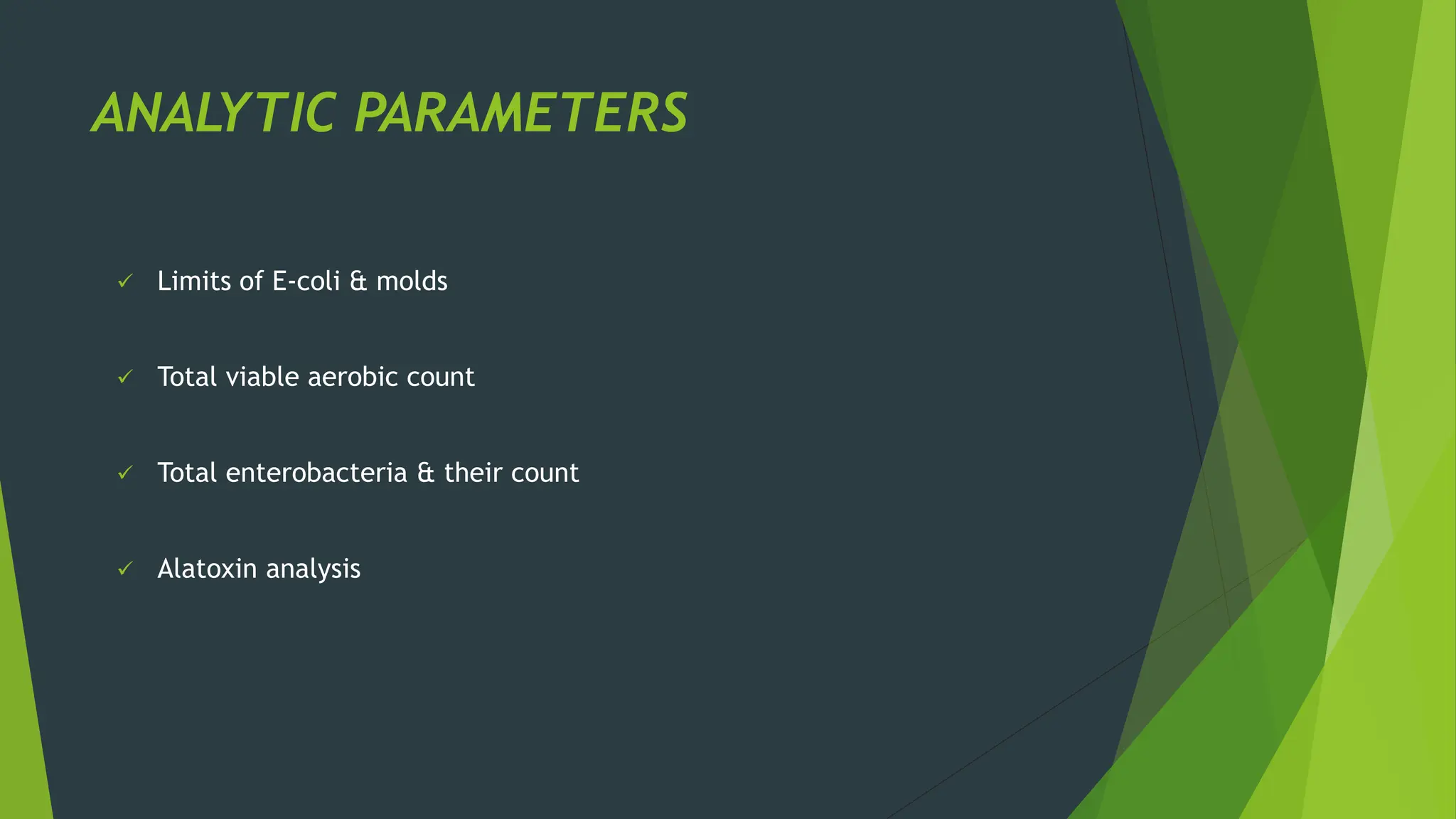 ANALYTIC PARAMETERS

✓ Limits of E-coli & molds

✓ Total viable aerobic count

✓ Total enterobacteria & their count

✓ Alatoxin analysis